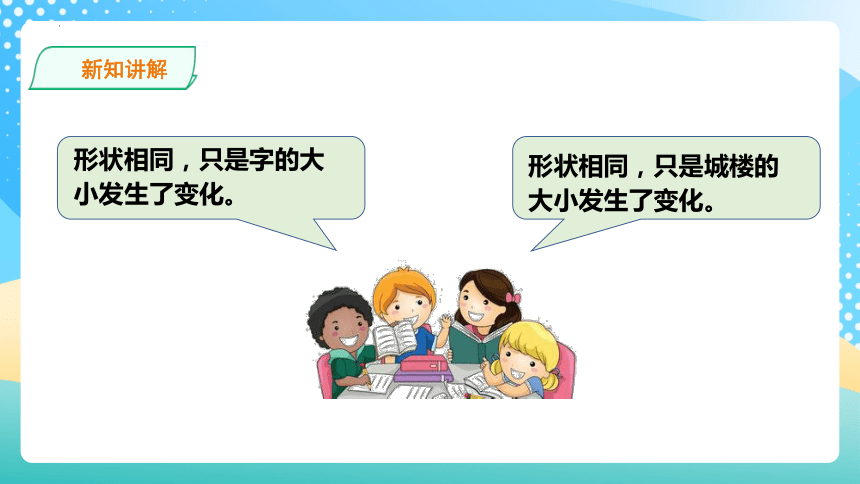 新知讲解

形状相同，只是字的大小发生了变化。

形状相同，只是城楼的大小发生了变化。